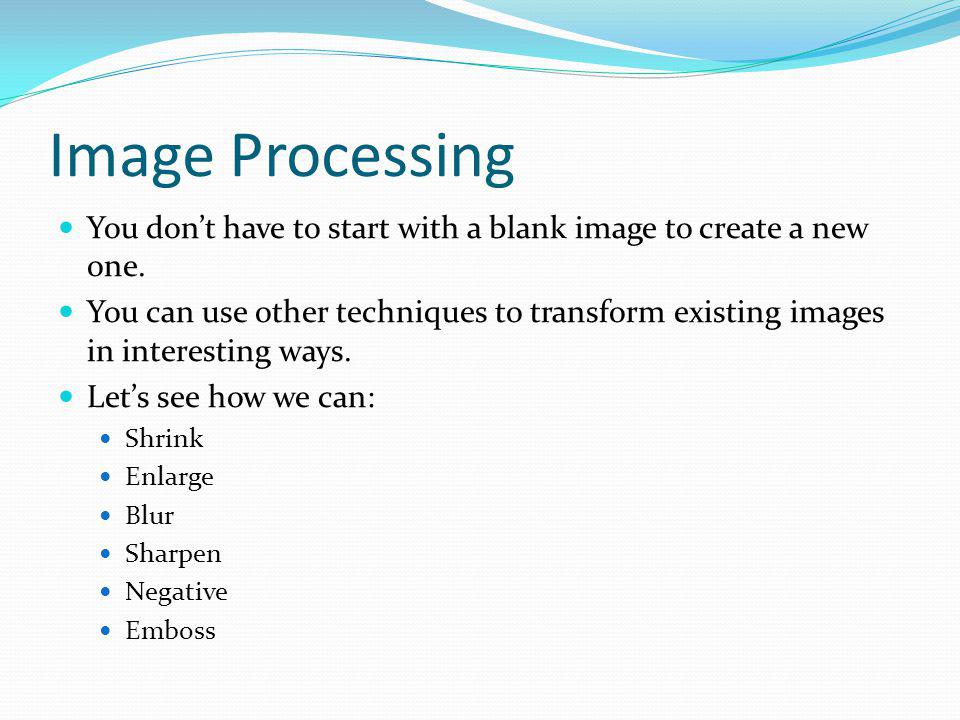 Image Processing

- You don’t have to start with a blank image to create a new one.
- You can use other techniques to transform existing images in interesting ways.
- Let’s see how we can:
  - Shrink
  - Enlarge
  - Blur
  - Sharpen
  - Negative
  - Emboss